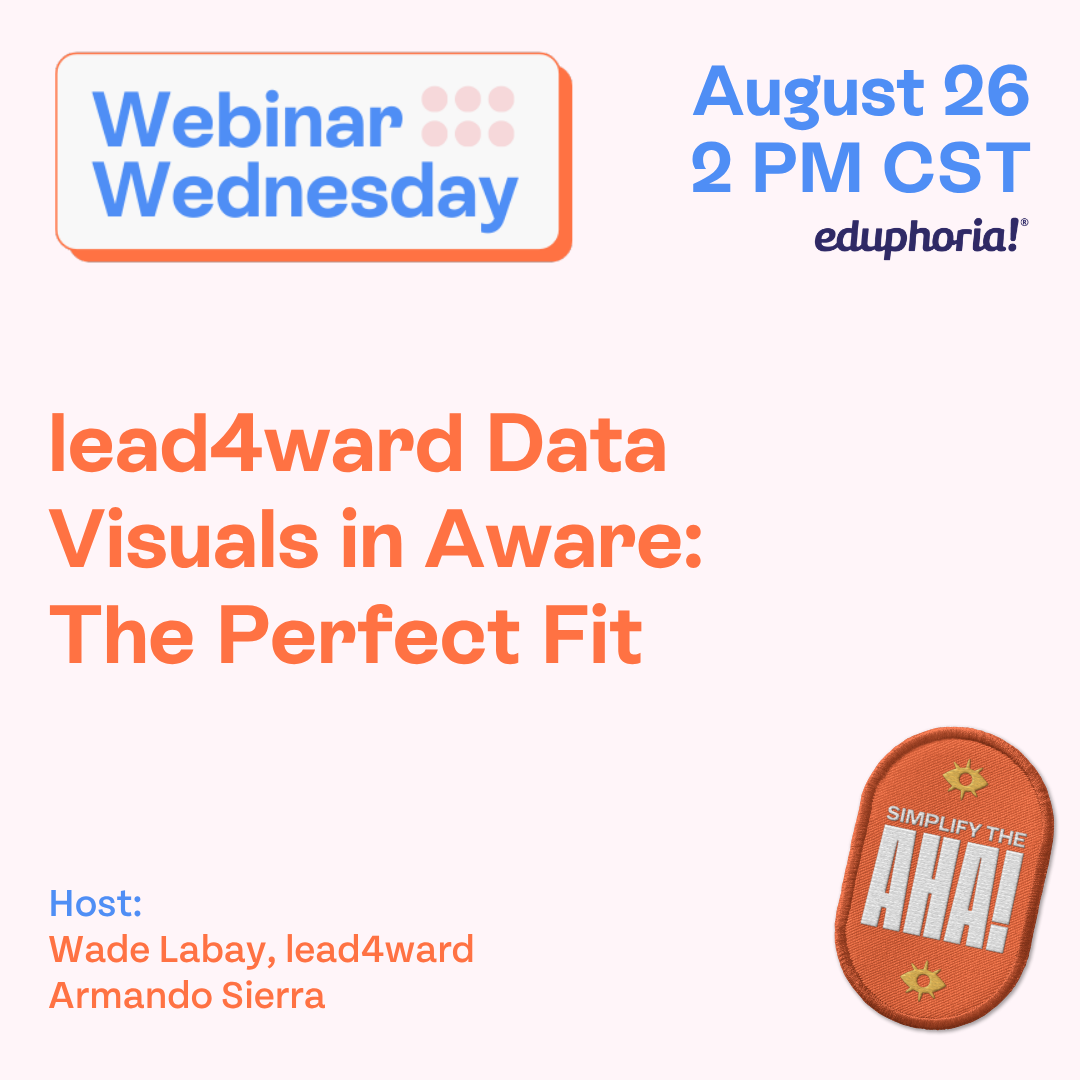 Webinar Wednesday

August 26
2 PM CST

eduphoria!®

lead4ward Data Visuals in Aware: The Perfect Fit

Host:
Wade Labay, lead4ward
Armando Sierra

SIMPLIFY THE
AHA!